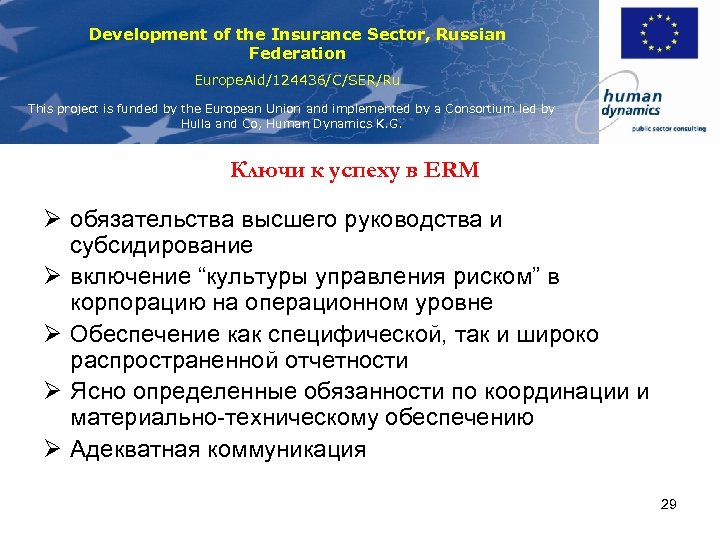 Development of the Insurance Sector, Russian Federation

EuropeAid/124436/C/SER/Ru

This project is funded by the European Union and implemented by a Consortium led by Hulla and Co, Human Dynamics K.G.

human dynamics
public sector consulting

Ключи к успеху в ERM

➢ обязательства высшего руководства и субсидирование
➢ включение “культуры управления риском” в корпорацию на операционном уровне
➢ Обеспечение как специфической, так и широко распространенной отчетности
➢ Ясно определенные обязанности по координации и материально-техническому обеспечению
➢ Адекватная коммуникация

29